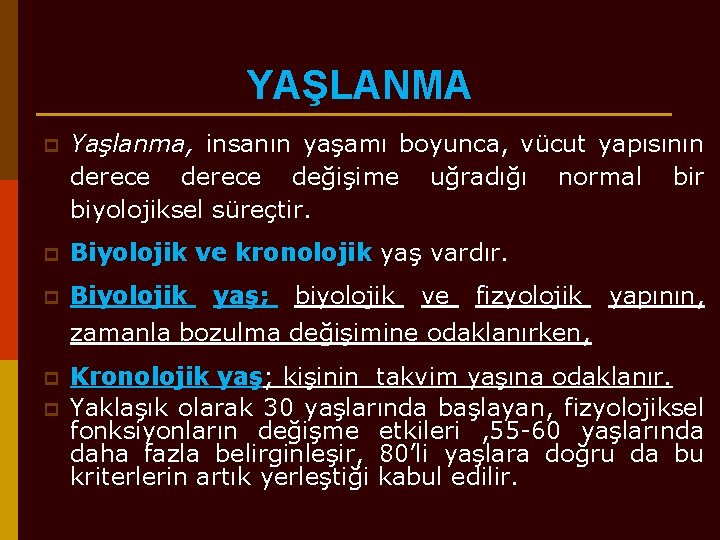 YAŞLANMA

Yaşlanma, insanın yaşamı boyunca, vücut yapısının derece derece değişime uğradığı normal bir biyolojiksel süreçtir.

Biyolojik ve kronolojik yaş vardır.

Biyolojik yaş; biyolojik ve fizyolojik yapının, zamanla bozulma değişimine odaklanırken,

Kronolojik yaş; kişinin takvim yaşına odaklanır.

Yaklaşık olarak 30 yaşlarında başlayan, fizyolojiksel fonksiyonların değişme etkileri ,55-60 yaşlarında daha fazla belirginleşir, 80'li yaşlara doğru da bu kriterlerin artık yerleştiği kabul edilir.